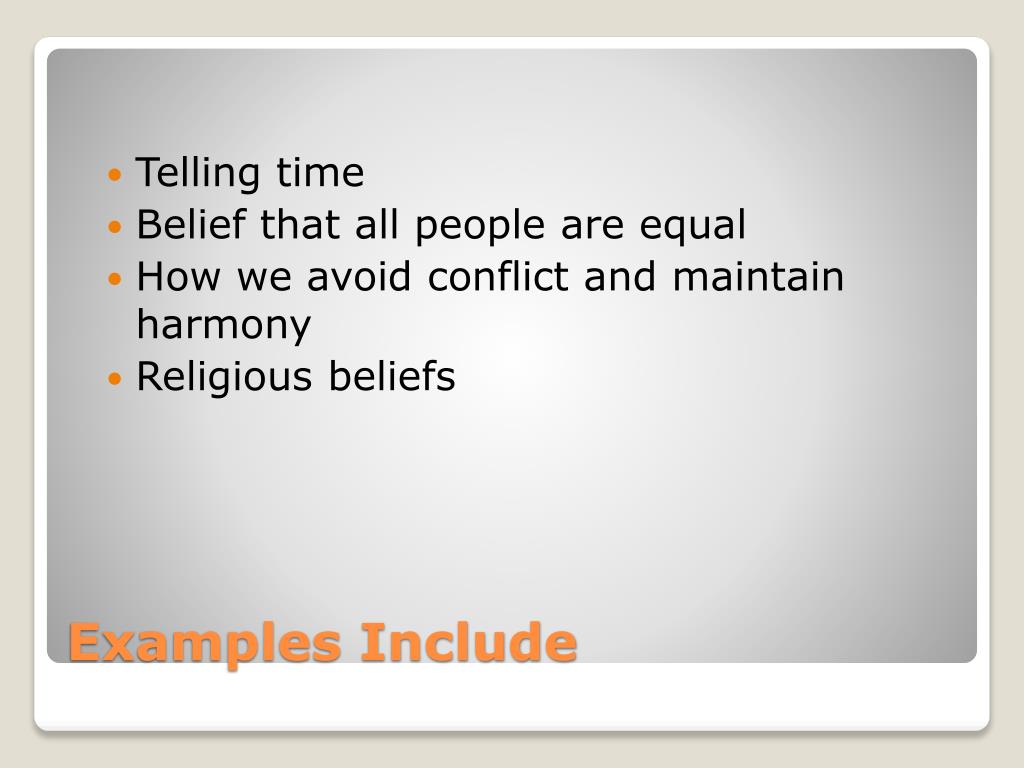 - Telling time
- Belief that all people are equal
- How we avoid conflict and maintain harmony
- Religious beliefs

Examples Include